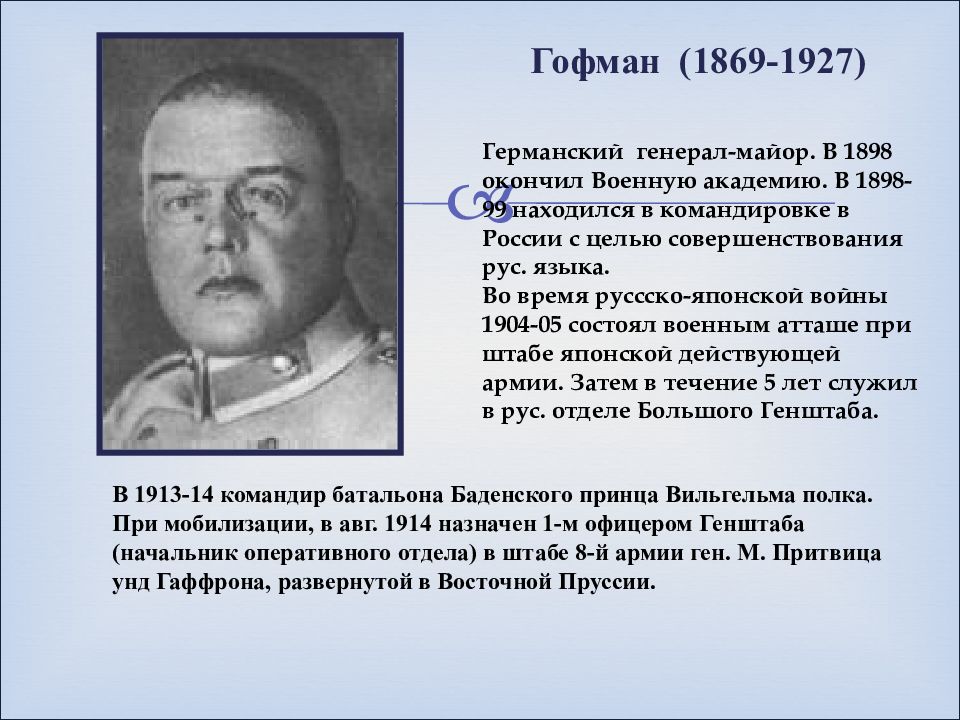 Гофман (1869-1927)

Германский генерал-майор. В 1898 окончил Военную академию. В 1898-99 находился в командировке в России с целью совершенствования рус. языка.
Во время руссско-японской войны 1904-05 состоял военным атташе при штабе японской действующей армии. Затем в течение 5 лет служил в рус. отделе Большого Генштаба.

В 1913-14 командир батальона Баденского принца Вильгельма полка. При мобилизации, в авг. 1914 назначен 1-м офицером Генштаба (начальник оперативного отдела) в штабе 8-й армии ген. М. Притвица унд Гаффрона, развернутой в Восточной Пруссии.